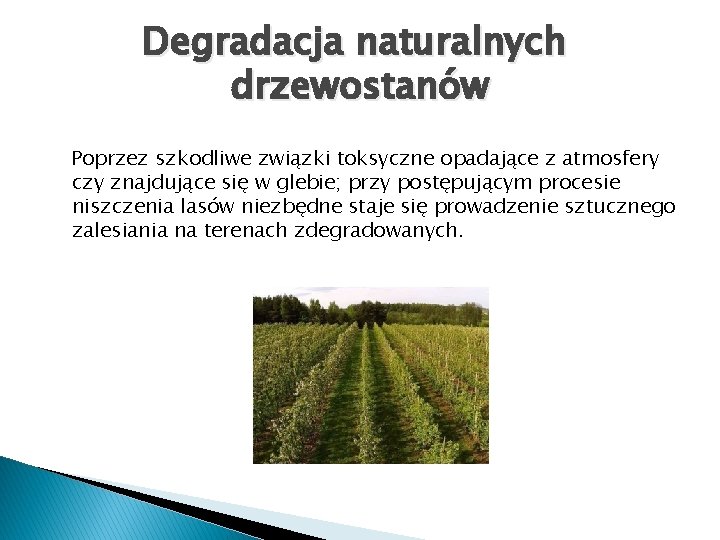 Degradacja naturalnych drzewostanów

Poprzez szkodliwe związki toksyczne opadające z atmosfery czy znajdujące się w glebie; przy postępującym procesie niszczenia lasów niezbędne staje się prowadzenie sztucznego zalesiania na terenach zdegradowanych.